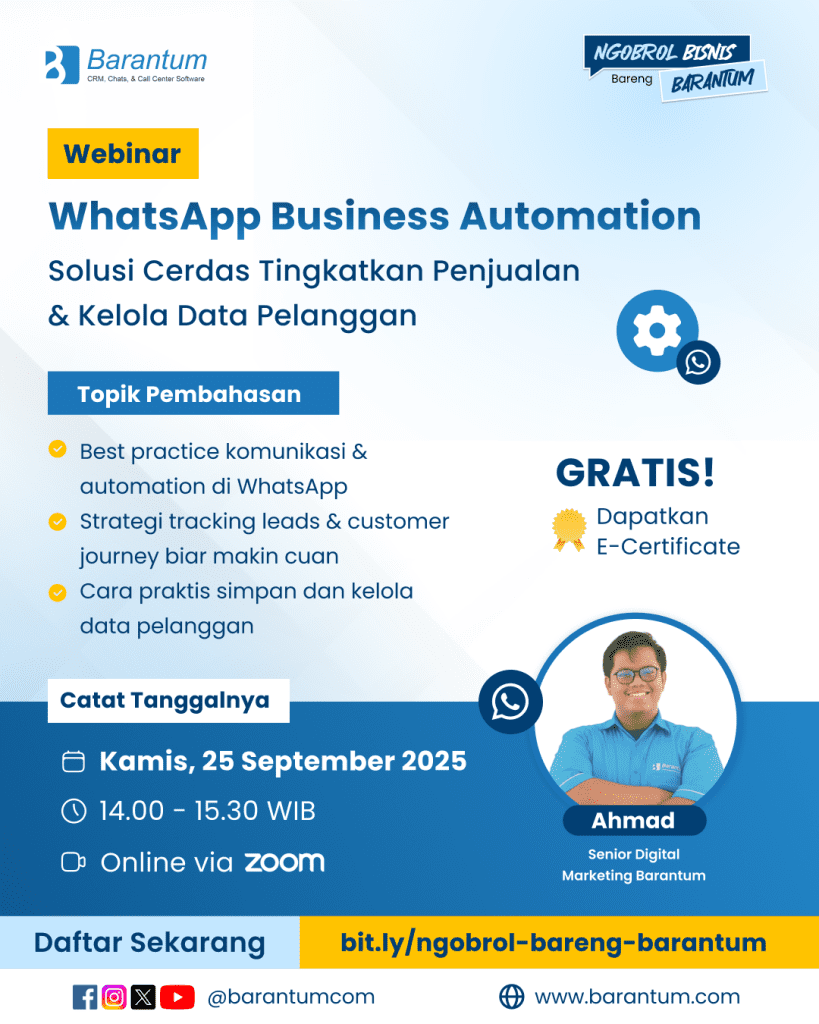 Barantum
CRM, Chats, & Call Center Software

NGOBROL BISNIS
Bareng BARANTUM

Webinar

WhatsApp Business Automation

Solusi Cerdas Tingkatkan Penjualan & Kelola Data Pelanggan

Topik Pembahasan

Best practice komunikasi & automation di WhatsApp

Strategi tracking leads & customer journey biar makin cuan

Cara praktis simpan dan kelola data pelanggan

GRATIS!

Dapatkan E-Certificate

Catat Tanggalnya

Kamis, 25 September 2025

14.00 - 15.30 WIB

Online via zoom

Ahmad

Senior Digital Marketing Barantum

Daftar Sekarang

bit.ly/ngobrol-bareng-barantum

@barantumcom

www.barantum.com